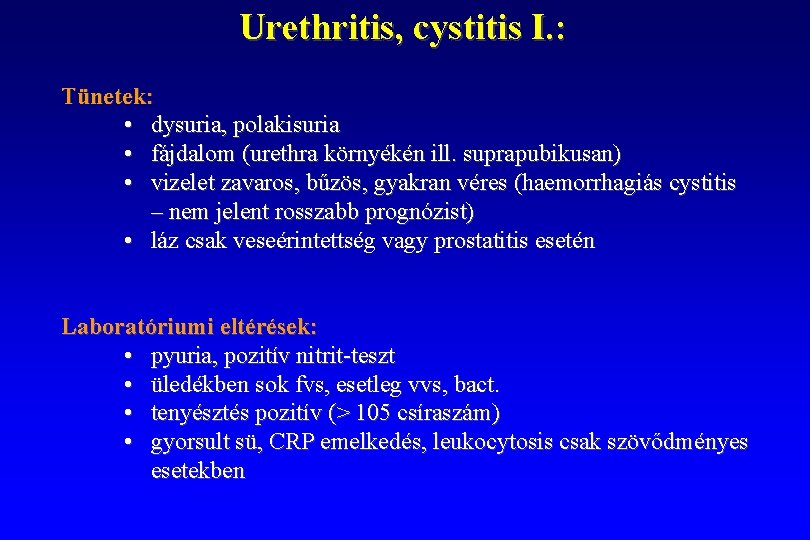 Urethritis, cystitis I.:

Tünetek:
• dysuria, polakisuria
• fájdalom (urethra környékén ill. suprapubikusan)
• vizelet zavaros, bűzös, gyakran véres (haemorrhagiás cystitis – nem jelent rosszabb prognózist)
• láz csak veseérintettség vagy prostatitis esetén

Laboratóriumi eltérések:
• pyuria, pozitív nitrit-teszt
• üledékben sok fvs, esetleg vvs, bact.
• tenyésztés pozitív (> 105 csíraszám)
• gyorsult sü, CRP emelkedés, leukocytosis csak szövődményes esetekben